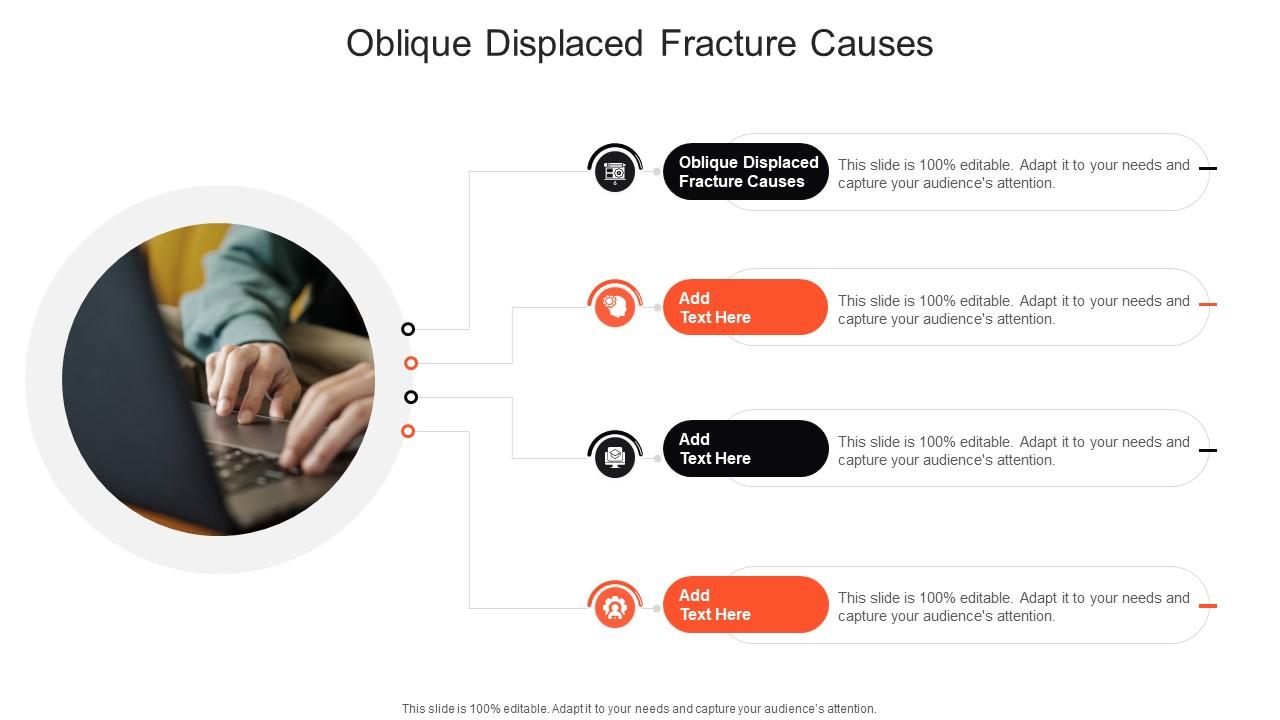 Oblique Displaced Fracture Causes

Oblique Displaced Fracture Causes

This slide is 100% editable. Adapt it to your needs and capture your audience's attention.

Add Text Here

This slide is 100% editable. Adapt it to your needs and capture your audience's attention.

Add Text Here

This slide is 100% editable. Adapt it to your needs and capture your audience's attention.

Add Text Here

This slide is 100% editable. Adapt it to your needs and capture your audience's attention.

This slide is 100% editable. Adapt it to your needs and capture your audience's attention.